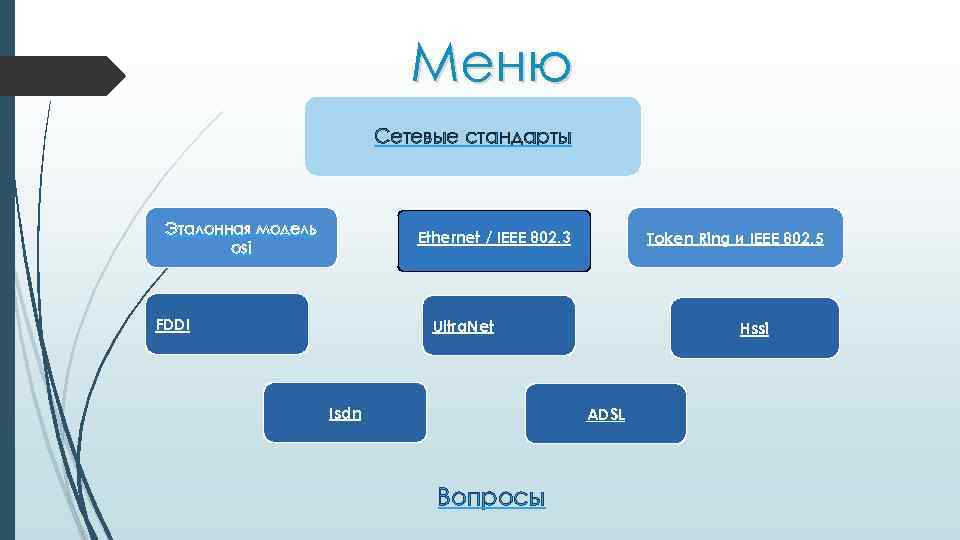 Меню

Сетевые стандарты

Эталонная модель osi

Ethernet / IEEE 802.3

Token Ring и IEEE 802.5

FDDI

UltraNet

Hssi

Isdn

ADSL

Вопросы